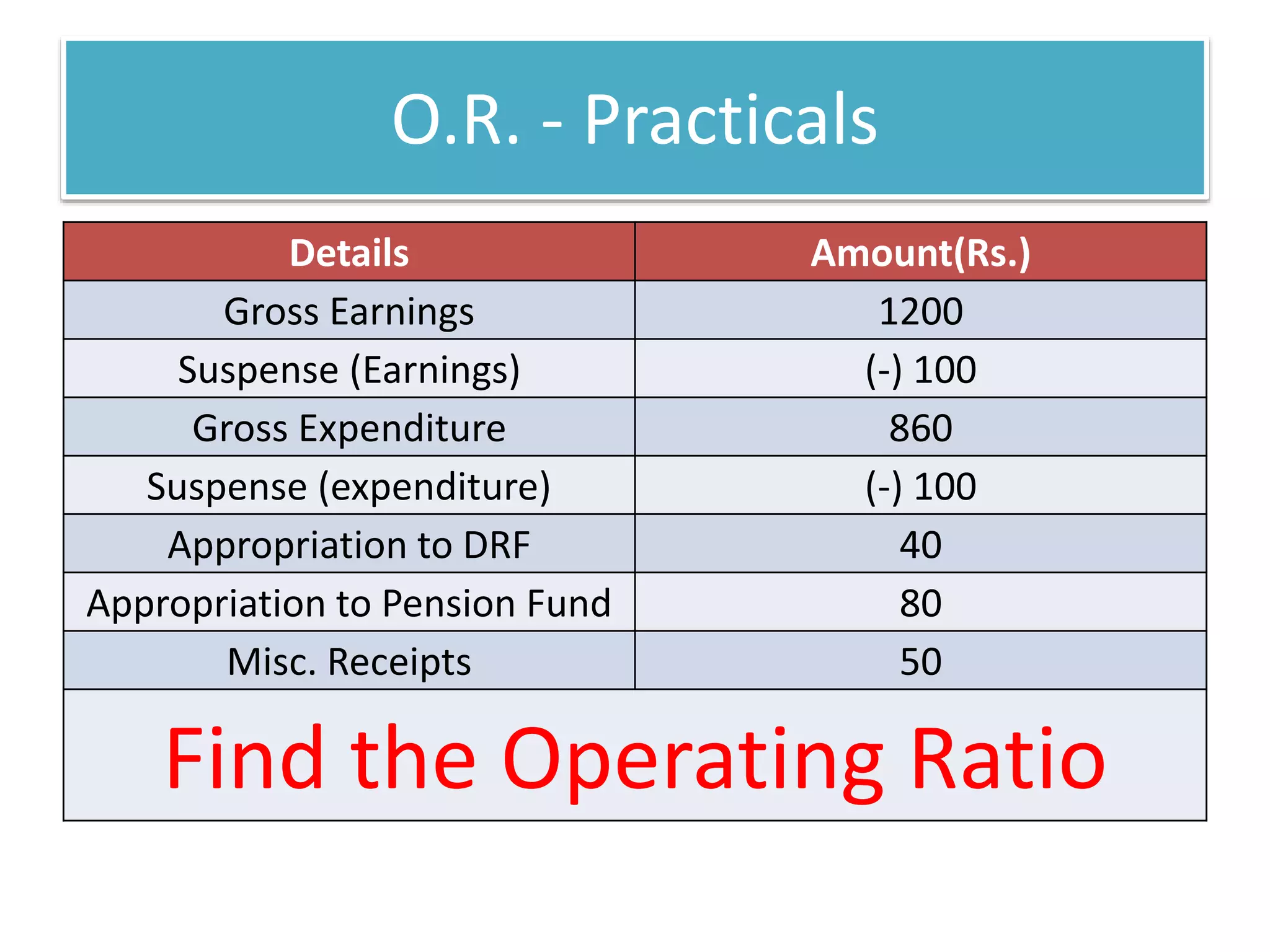 O.R. - Practicals

| Details | Amount(Rs.) |
|---|---|
| Gross Earnings | 1200 |
| Suspense (Earnings) | (-) 100 |
| Gross Expenditure | 860 |
| Suspense (expenditure) | (-) 100 |
| Appropriation to DRF | 40 |
| Appropriation to Pension Fund | 80 |
| Misc. Receipts | 50 |

Find the Operating Ratio